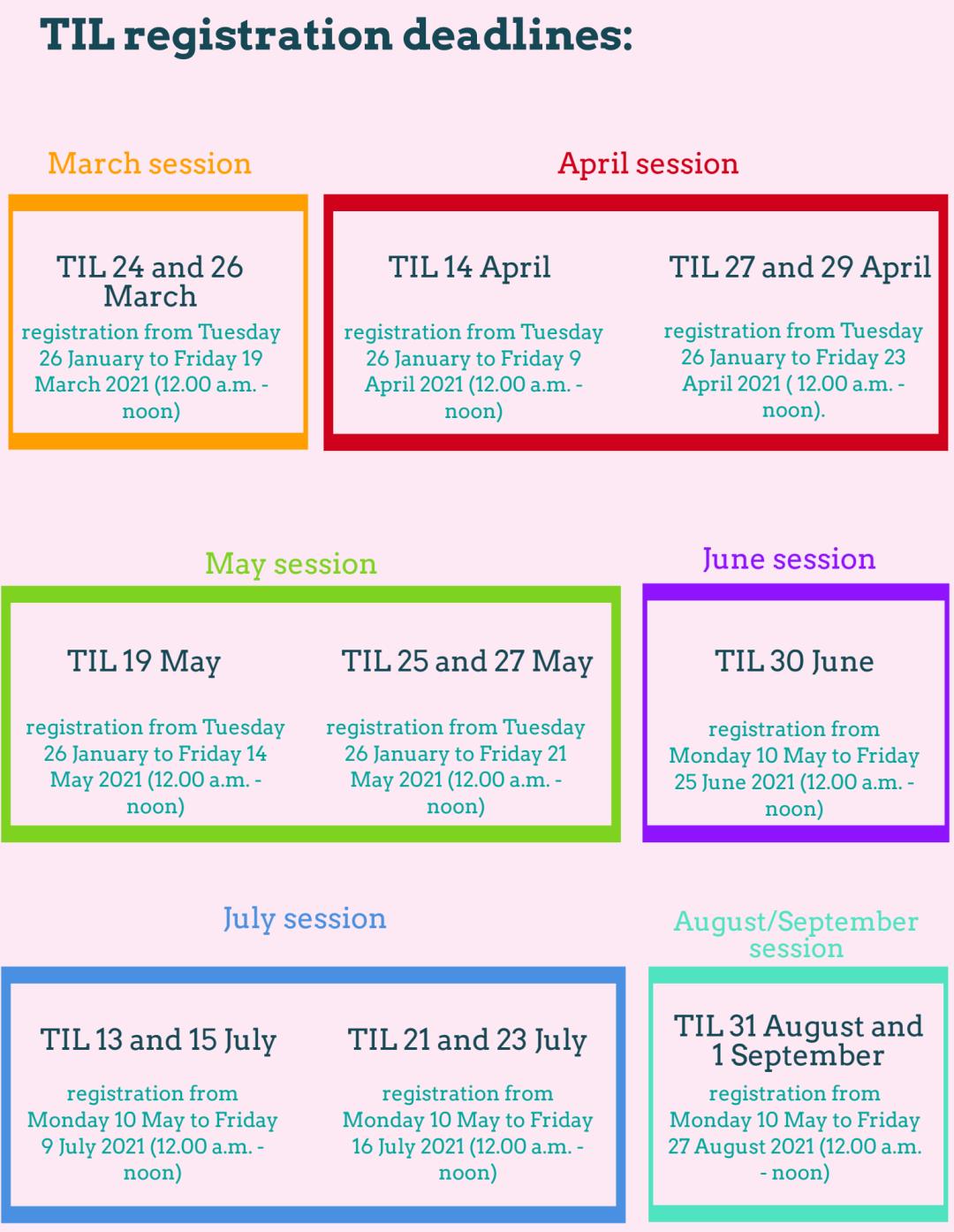 TIL registration deadlines:

March session

TIL 24 and 26 March

registration from Tuesday 26 January to Friday 19 March 2021 (12.00 a.m. - noon)

April session

TIL 14 April

registration from Tuesday 26 January to Friday 9 April 2021 (12.00 a.m. - noon)

TIL 27 and 29 April

registration from Tuesday 26 January to Friday 23 April 2021 ( 12.00 a.m. - noon).

May session

TIL 19 May

registration from Tuesday 26 January to Friday 14 May 2021 (12.00 a.m. - noon)

TIL 25 and 27 May

registration from Tuesday 26 January to Friday 21 May 2021 (12.00 a.m. - noon)

June session

TIL 30 June

registration from Monday 10 May to Friday 25 June 2021 (12.00 a.m. - noon)

July session

TIL 13 and 15 July

registration from Monday 10 May to Friday 9 July 2021 (12.00 a.m. - noon)

TIL 21 and 23 July

registration from Monday 10 May to Friday 16 July 2021 (12.00 a.m. - noon)

August/September session

TIL 31 August and 1 September

registration from Monday 10 May to Friday 27 August 2021 (12.00 a.m. - noon)